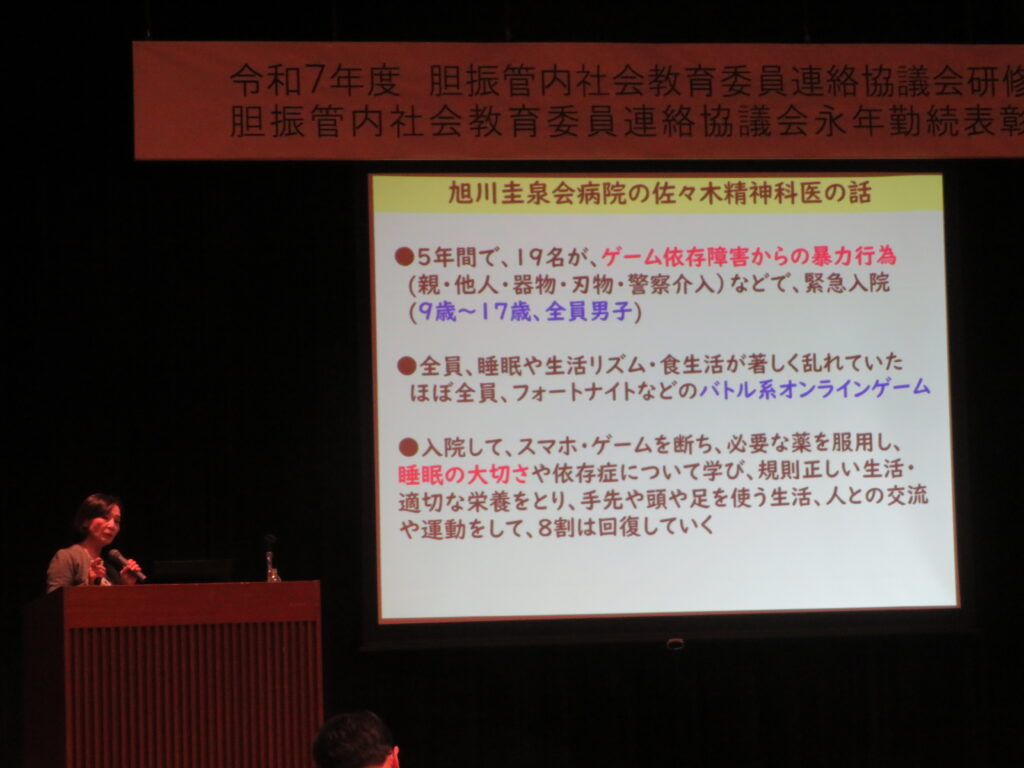 令和7年度　胆振管内社会教育委員連絡協議会研修
胆振管内社会教育委員連絡協議会永年勤続表彰

旭川圭泉会病院の佐々木精神科医の話

●5年間で、19名が、ゲーム依存障害からの暴力行為（親・他人・器物・刃物・警察介入）などで、緊急入院（9歳～17歳、全員男子）

●全員、睡眠や生活リズム・食生活が著しく乱れていた
ほぼ全員、フォートナイトなどのバトル系オンラインゲーム

●入院して、スマホ・ゲームを断ち、必要な薬を服用し、睡眠の大切さや依存症について学び、規則正しい生活・適切な栄養をとり、手先や頭や足を使う生活、人との交流や運動をして、8割は回復していく